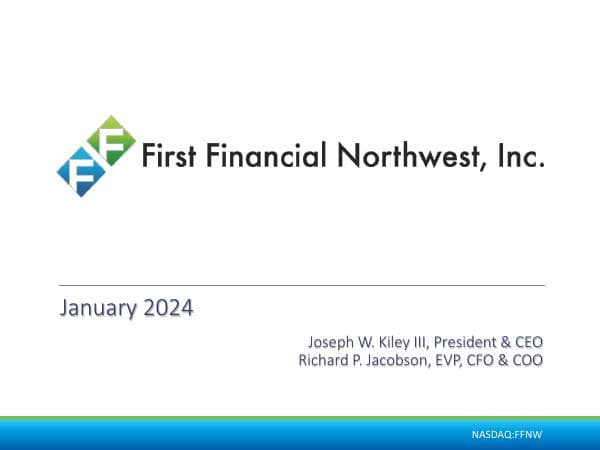 F
F
First Financial Northwest, Inc.

January 2024

Joseph W. Kiley III, President & CEO
Richard P. Jacobson, EVP, CFO & COO

NASDAQ:FFNW